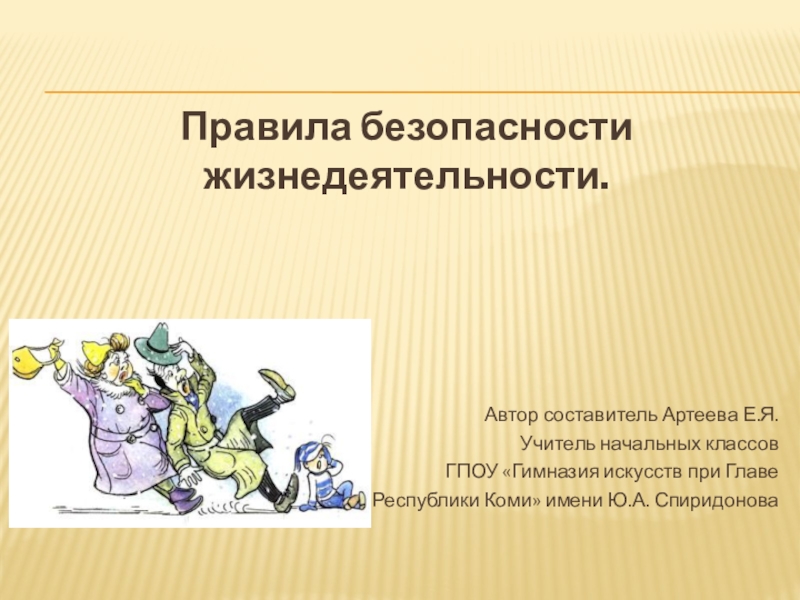 Правила безопасности жизнедеятельности.

Автор составитель Артеева Е.Я.
Учитель начальных классов
ГПОУ «Гимназия искусств при Главе Республики Коми» имени Ю.А. Спиридонова